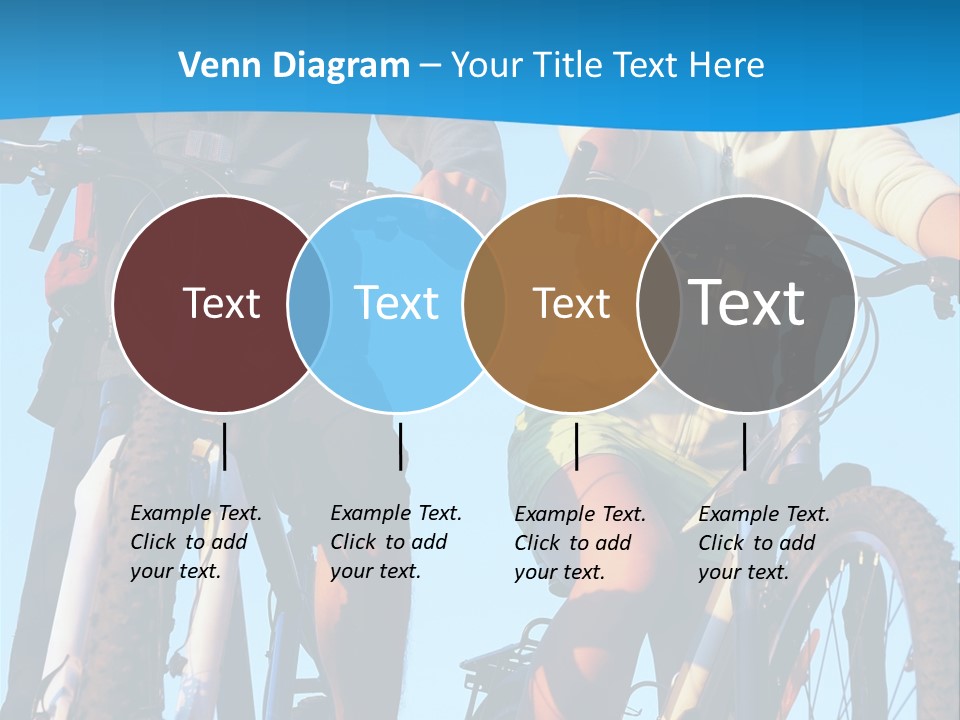 Venn Diagram – Your Title Text Here

Text

Text

Text

Text

Example Text. Click to add your text.

Example Text. Click to add your text.

Example Text. Click to add your text.

Example Text. Click to add your text.